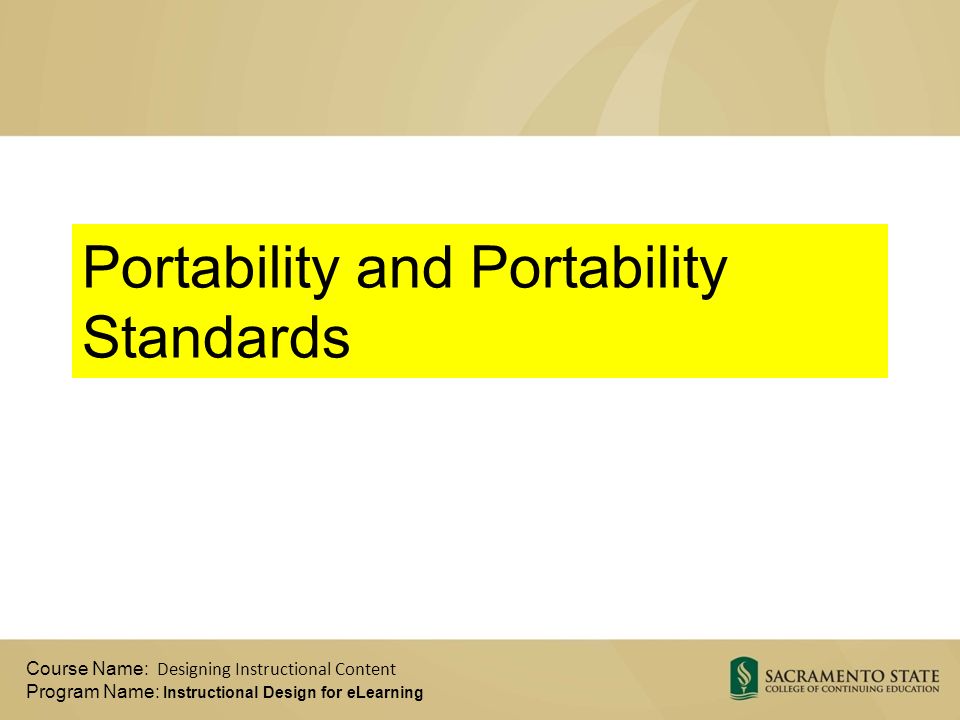 Portability and Portability Standards

Course Name: Designing Instructional Content
Program Name: Instructional Design for eLearning

SACRAMENTO STATE
COLLEGE OF CONTINUING EDUCATION